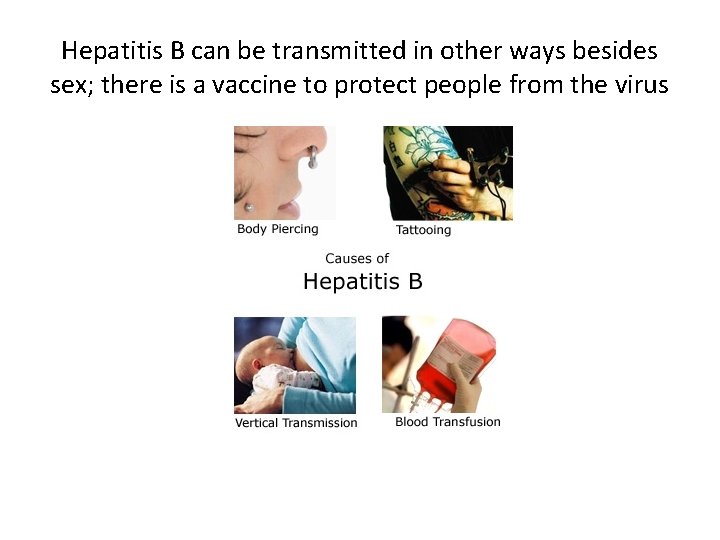 Hepatitis B can be transmitted in other ways besides sex; there is a vaccine to protect people from the virus

Body Piercing

Tattooing

Causes of
Hepatitis B

Vertical Transmission

Blood Transfusion